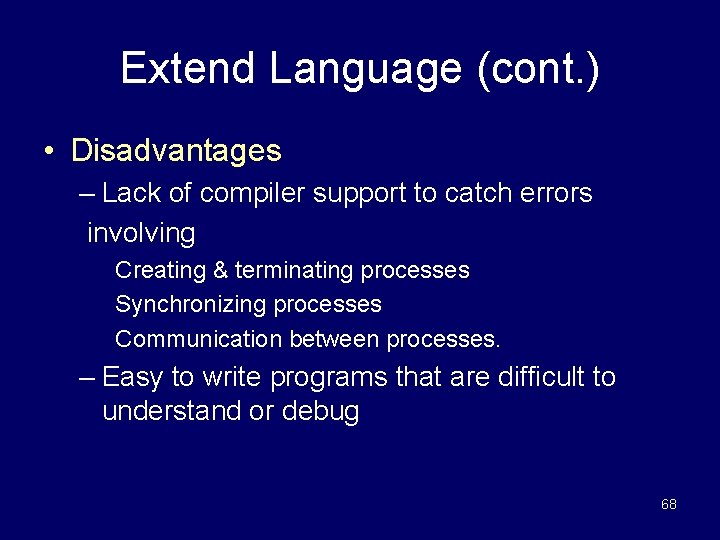 Extend Language (cont.)

• Disadvantages

– Lack of compiler support to catch errors involving

Creating & terminating processes

Synchronizing processes

Communication between processes.

– Easy to write programs that are difficult to understand or debug

68